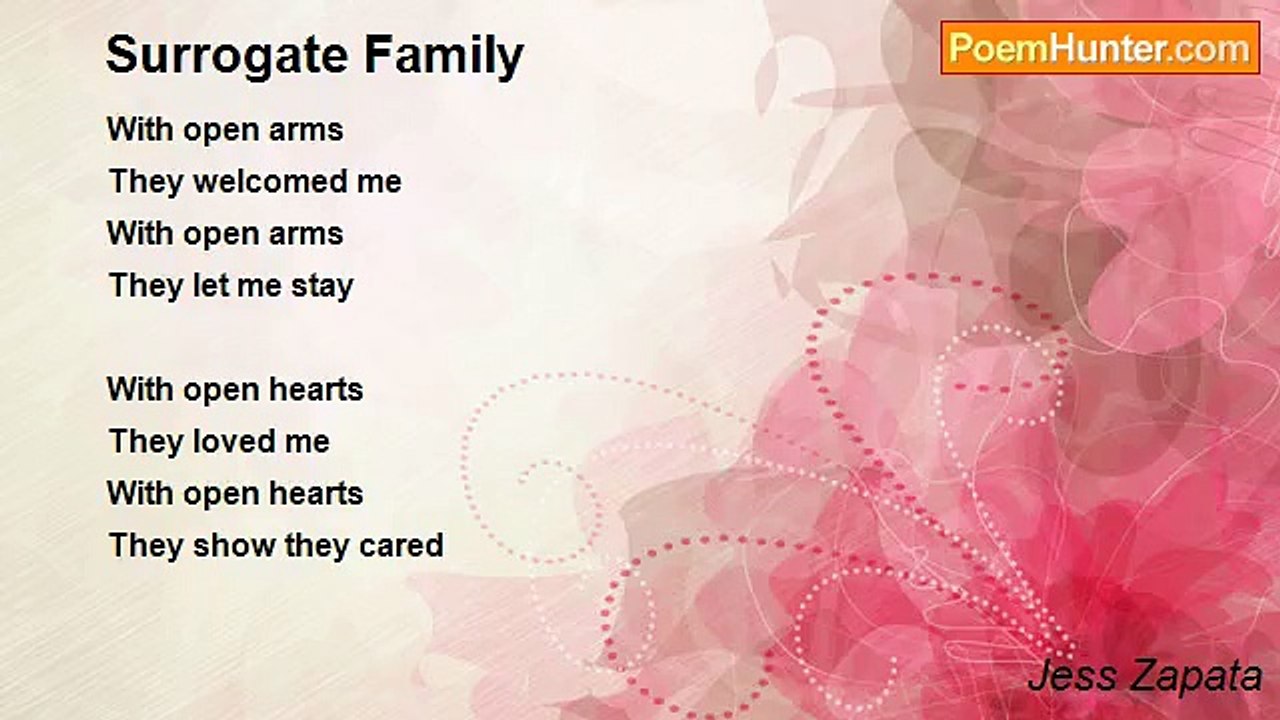 Surrogate Family

PoemHunter.com

With open arms
They welcomed me
With open arms
They let me stay

With open hearts
They loved me
With open hearts
They show they cared

Jess Zapata